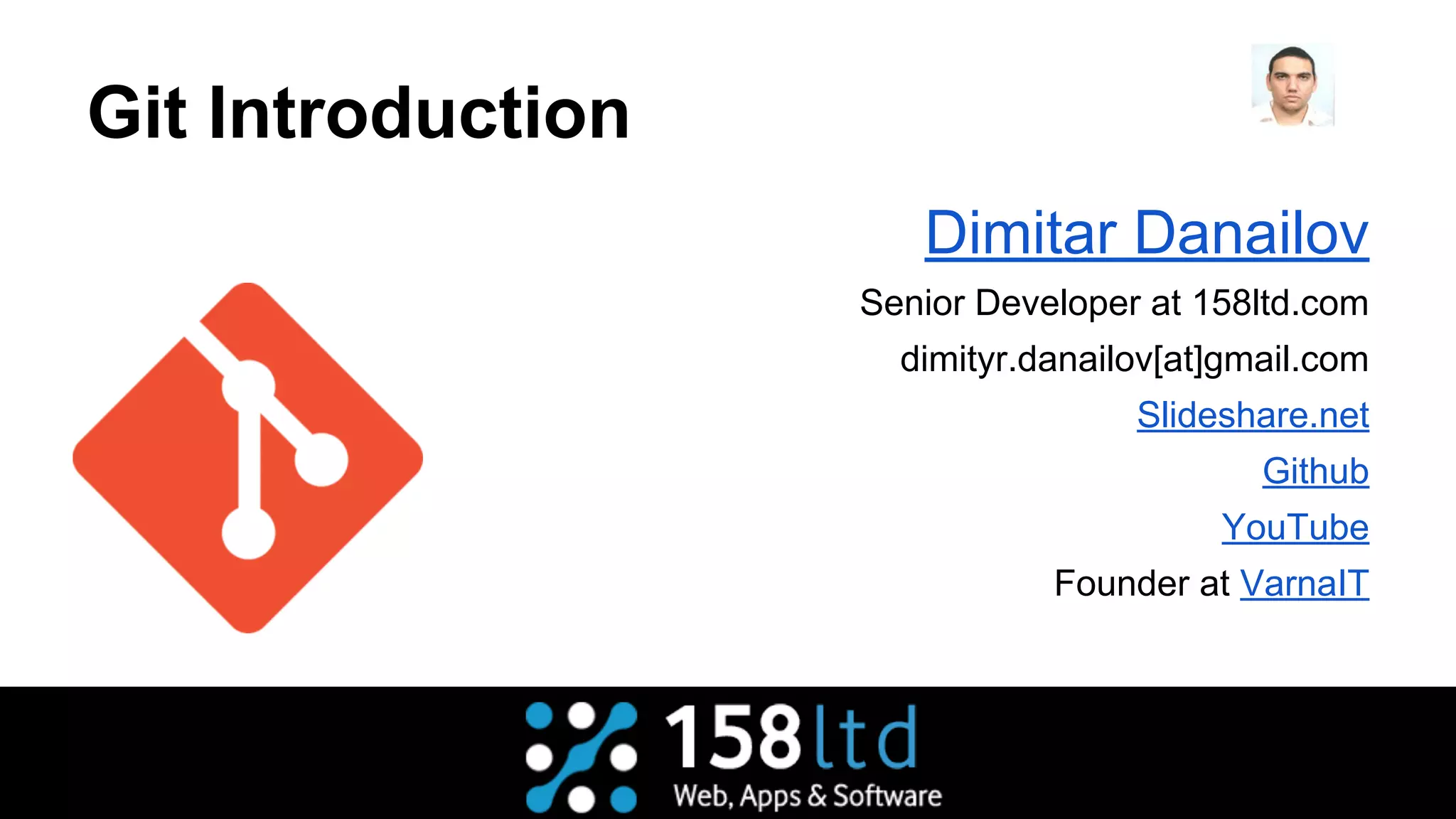 Git Introduction

Dimitar Danailov

Senior Developer at 158ltd.com

dimityr.danailov[at]gmail.com

Slideshare.net

Github

YouTube

Founder at VarnaIT

158ltd

Web, Apps & Software